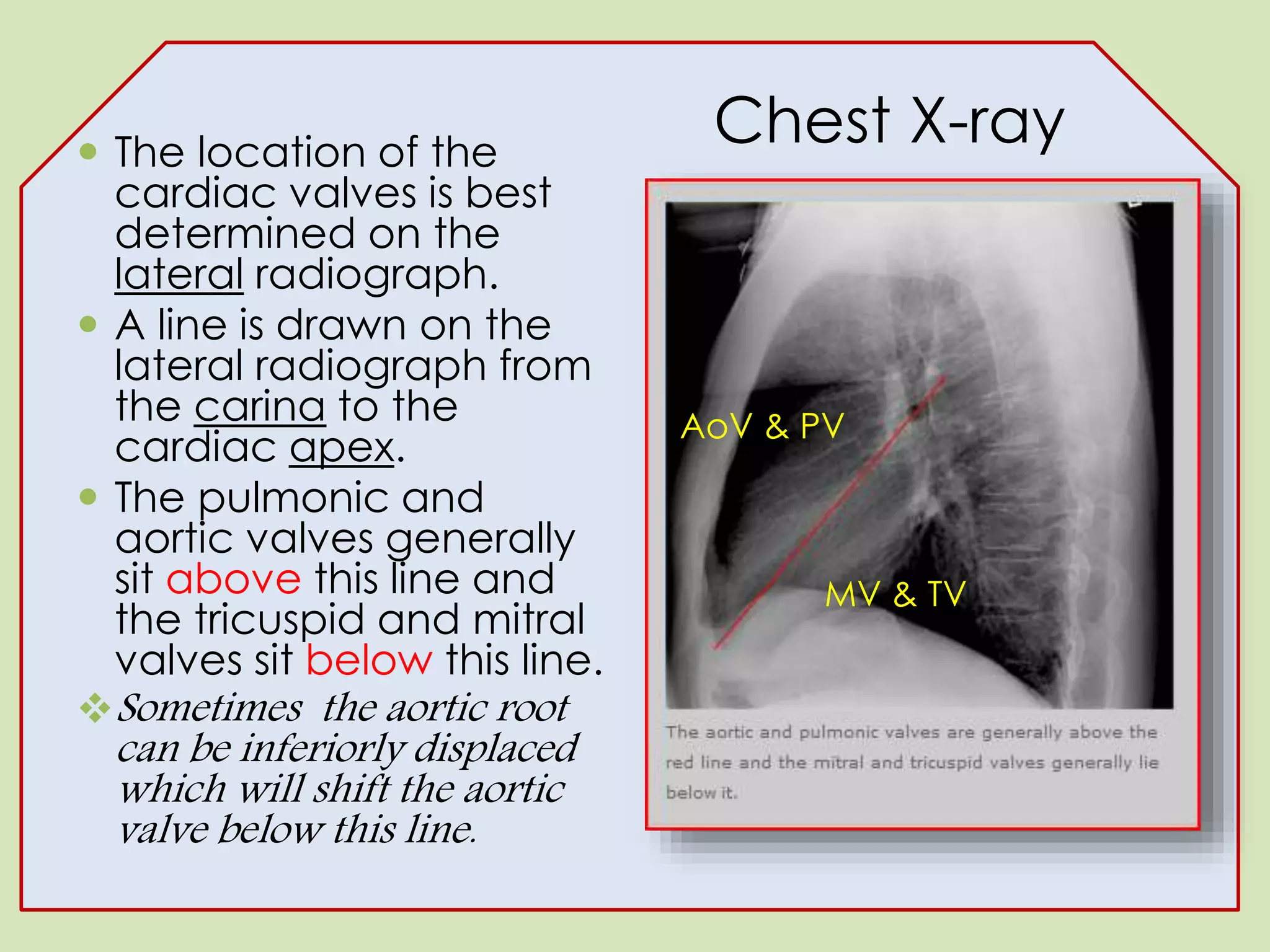 Chest X-ray

- The location of the cardiac valves is best determined on the lateral radiograph.
- A line is drawn on the lateral radiograph from the carina to the cardiac apex.
- The pulmonic and aortic valves generally sit above this line and the tricuspid and mitral valves sit below this line.

❖ Sometimes the aortic root can be inferiorly displaced which will shift the aortic valve below this line.

AoV & PV

MV & TV

The aortic and pulmonic valves are generally above the red line and the mitral and tricuspid valves generally lie below it.